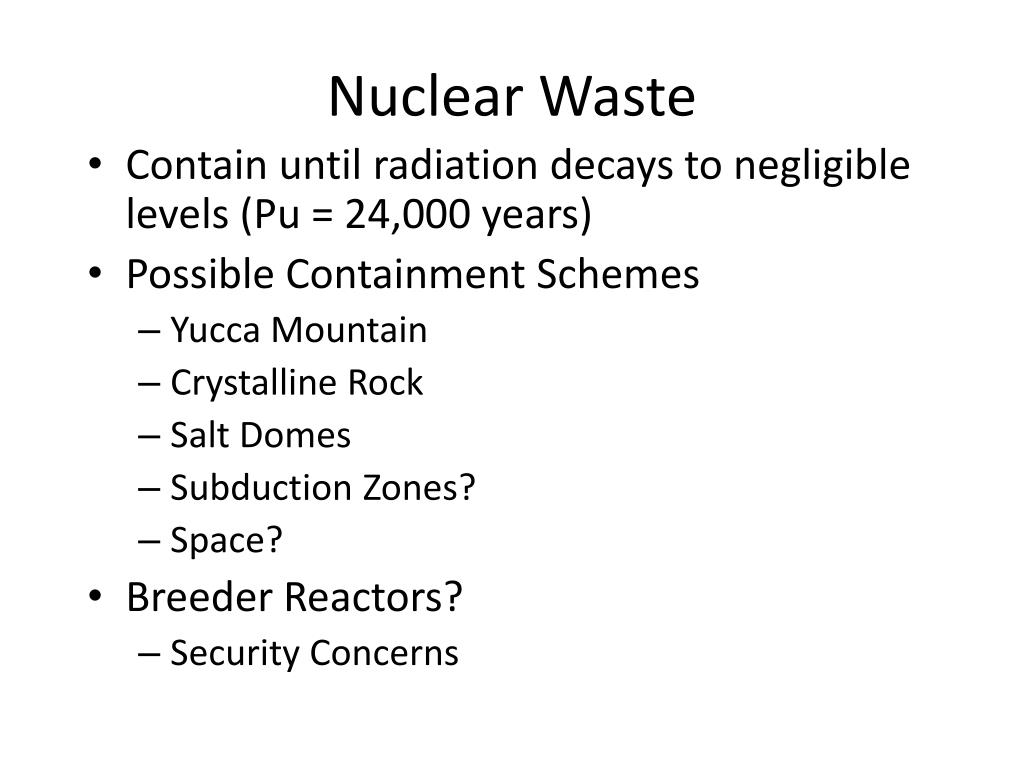 Nuclear Waste

• Contain until radiation decays to negligible levels (Pu = 24,000 years)
• Possible Containment Schemes
– Yucca Mountain
– Crystalline Rock
– Salt Domes
– Subduction Zones?
– Space?
• Breeder Reactors?
– Security Concerns